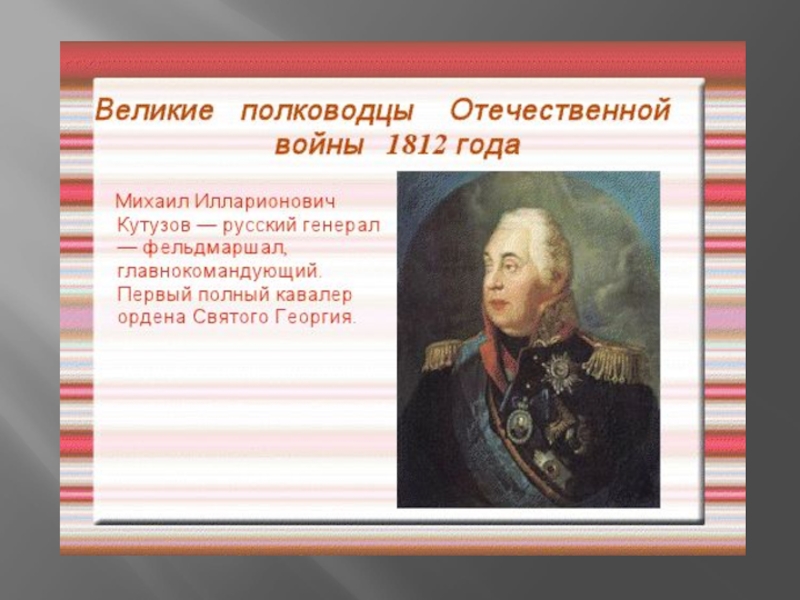 Великие полководцы Отечественной войны 1812 года

Михаил Илларионович Кутузов — русский генерал — фельдмаршал, главнокомандующий. Первый полный кавалер ордена Святого Георгия.